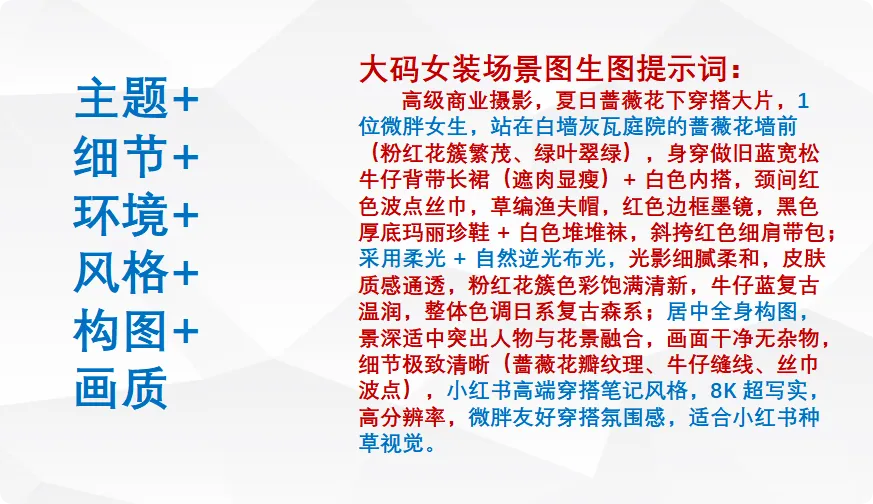 主题+
细节+
环境+
风格+
构图+
画质

大码女装场景图生图提示词：

高级商业摄影，夏日蔷薇花下穿搭大片，1位微胖女生，站在白墙灰瓦庭院的蔷薇花墙前（粉红花簇繁茂、绿叶翠绿），身穿做旧蓝宽松牛仔背带长裙（遮肉显瘦）+ 白色内搭，颈间红色波点丝巾，草编渔夫帽，红色边框墨镜，黑色厚底玛丽珍鞋 + 白色堆堆袜，斜挎红色细肩带包；采用柔光 + 自然逆光布光，光影细腻柔和，皮肤质感通透，粉红花簇色彩饱满清新，牛仔蓝复古温润，整体色调日系复古森系；居中全身构图，景深适中突出人物与花景融合，画面干净无杂物，细节极致清晰（蔷薇花瓣纹理、牛仔缝线、丝巾波点），小红书高端穿搭笔记风格，8K 超写实，高分辨率，微胖友好穿搭氛围感，适合小红书种草视觉。